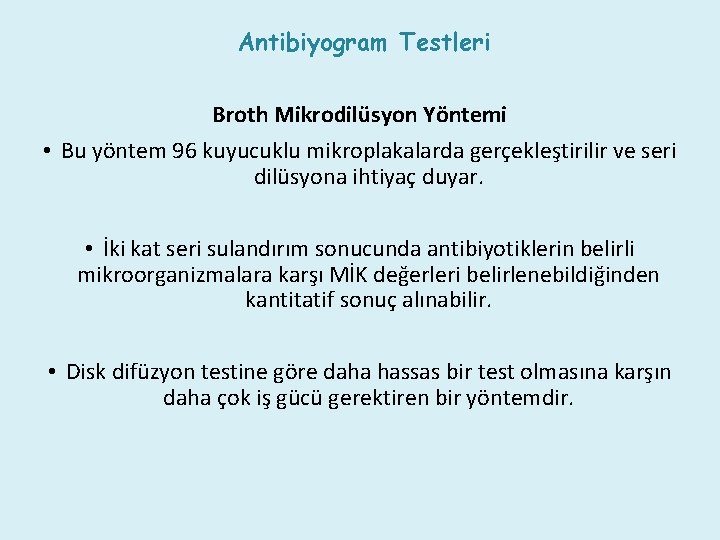 Antibiyogram Testleri

Broth Mikrodilüsyon Yöntemi

• Bu yöntem 96 kuyucuklu mikroplakalarda gerçekleştirilir ve seri dilüsyona ihtiyaç duyar.

• İki kat seri sulandırım sonucunda antibiyotiklerin belirli mikroorganizmalara karşı MİK değerleri belirlenebildiğinden kantitatif sonuç alınabilir.

• Disk difüzyon testine göre daha hassas bir test olmasına karşın daha çok iş gücü gerektiren bir yöntemdir.